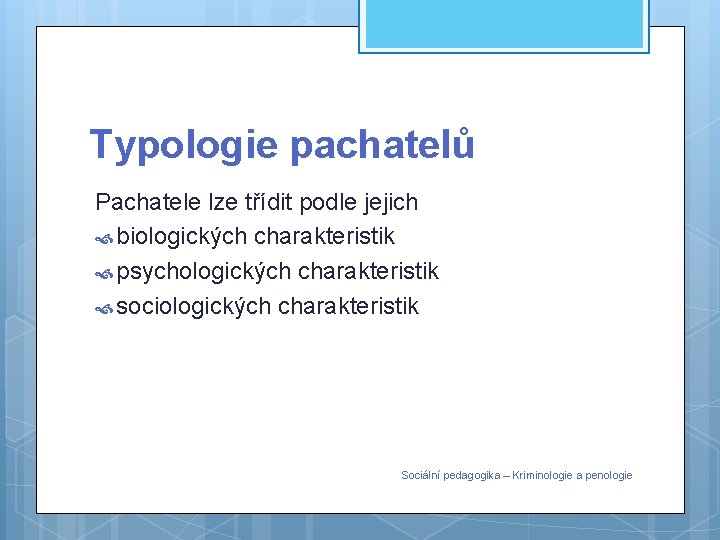 Typologie pachatelů

Pachatele lze třídit podle jejich

biologických charakteristik

psychologických charakteristik

sociologických charakteristik

Sociální pedagogika – Kriminologie a penologie